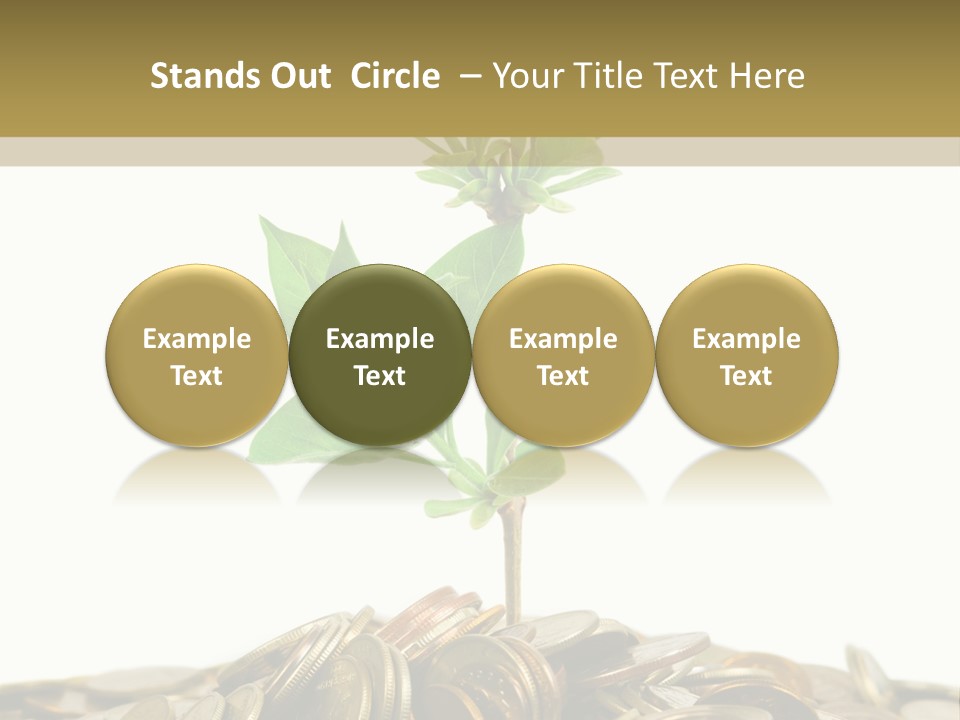 Stands Out Circle – Your Title Text Here

Example Text

Example Text

Example Text

Example Text